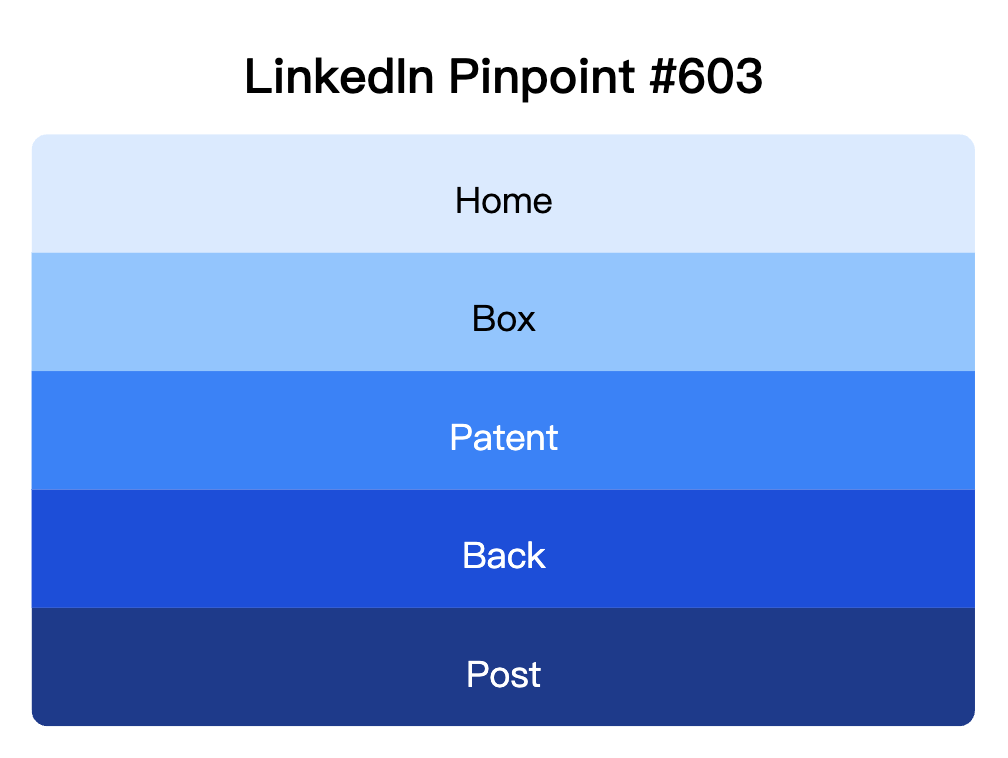 LinkedIn Pinpoint #603

Home

Box

Patent

Back

Post